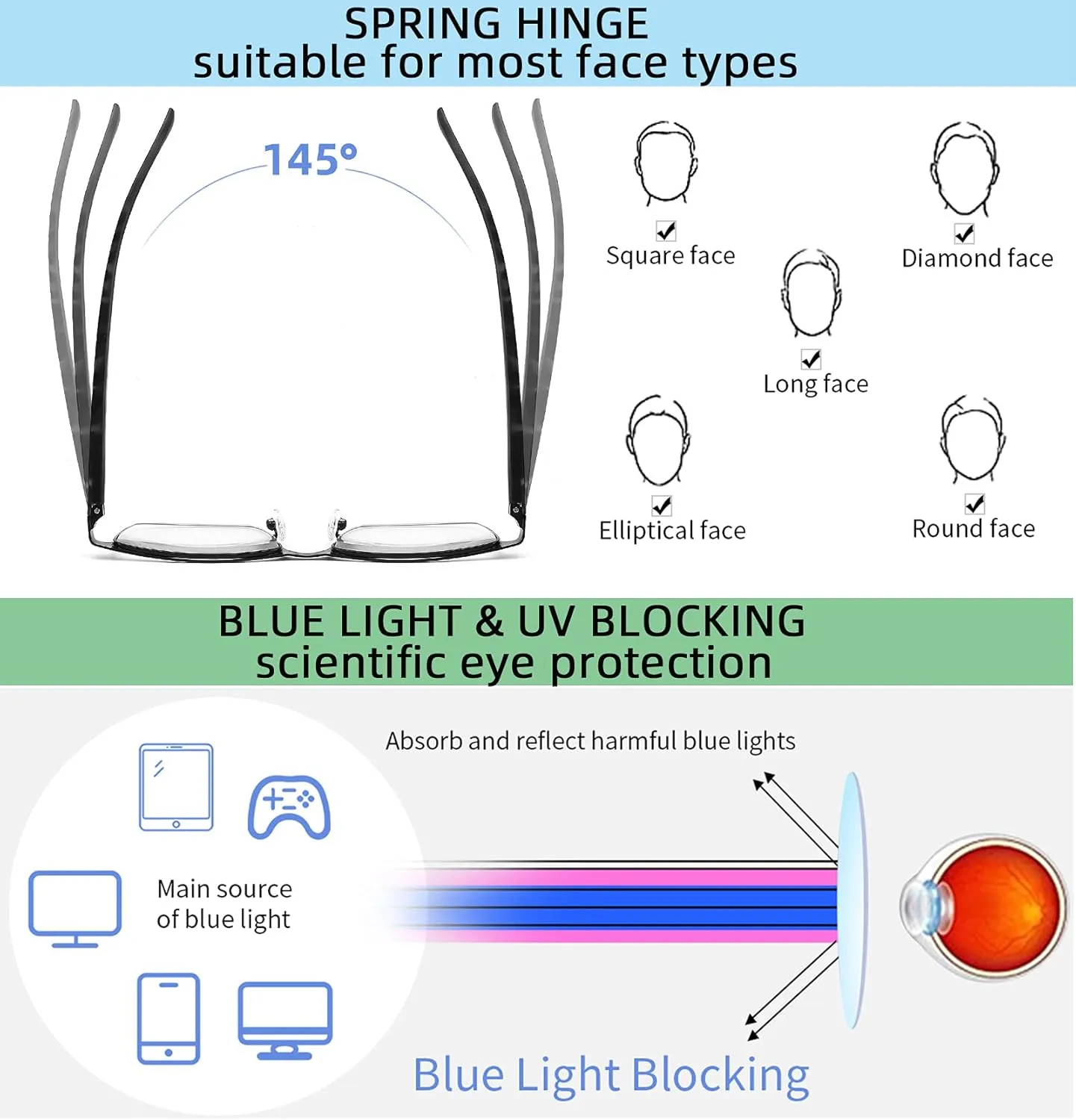 SPRING HINGE
suitable for most face types

145°

Square face

Diamond face

Long face

Elliptical face

Round face

BLUE LIGHT & UV BLOCKING
scientific eye protection

Absorb and reflect harmful blue lights

Main source of blue light

Blue Light Blocking